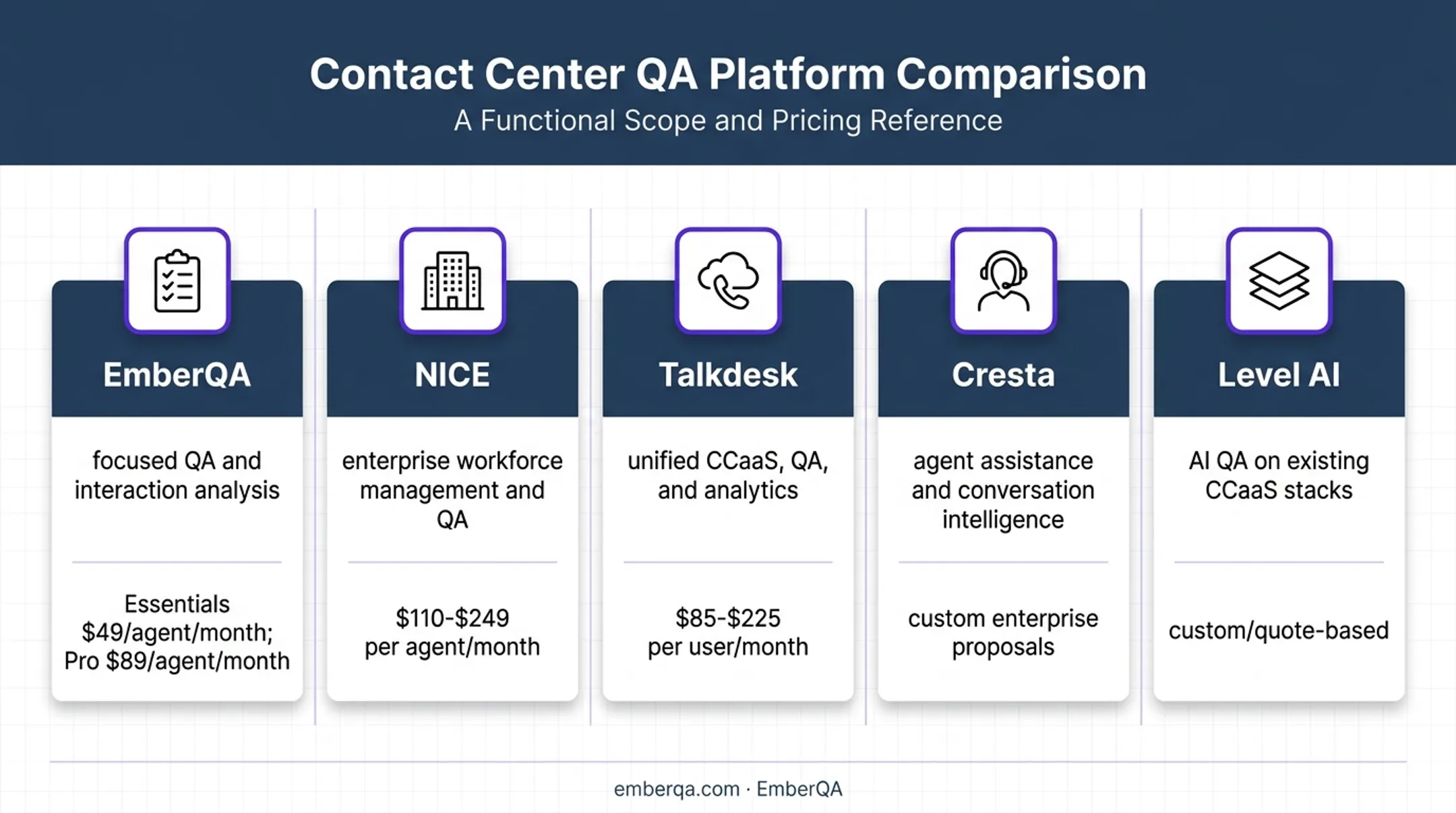 Contact Center QA Platform Comparison
A Functional Scope and Pricing Reference

EmberQA
focused QA and interaction analysis
Essentials \$49/agent/month; Pro \$89/agent/month

NICE
enterprise workforce management and QA
\$110-\$249 per agent/month

Talkdesk
unified CCaaS, QA, and analytics
\$85-\$225 per user/month

Cresta
agent assistance and conversation intelligence
custom enterprise proposals

Level AI
AI QA on existing CCaaS stacks
custom/quote-based

emberqa.com · EmberQA